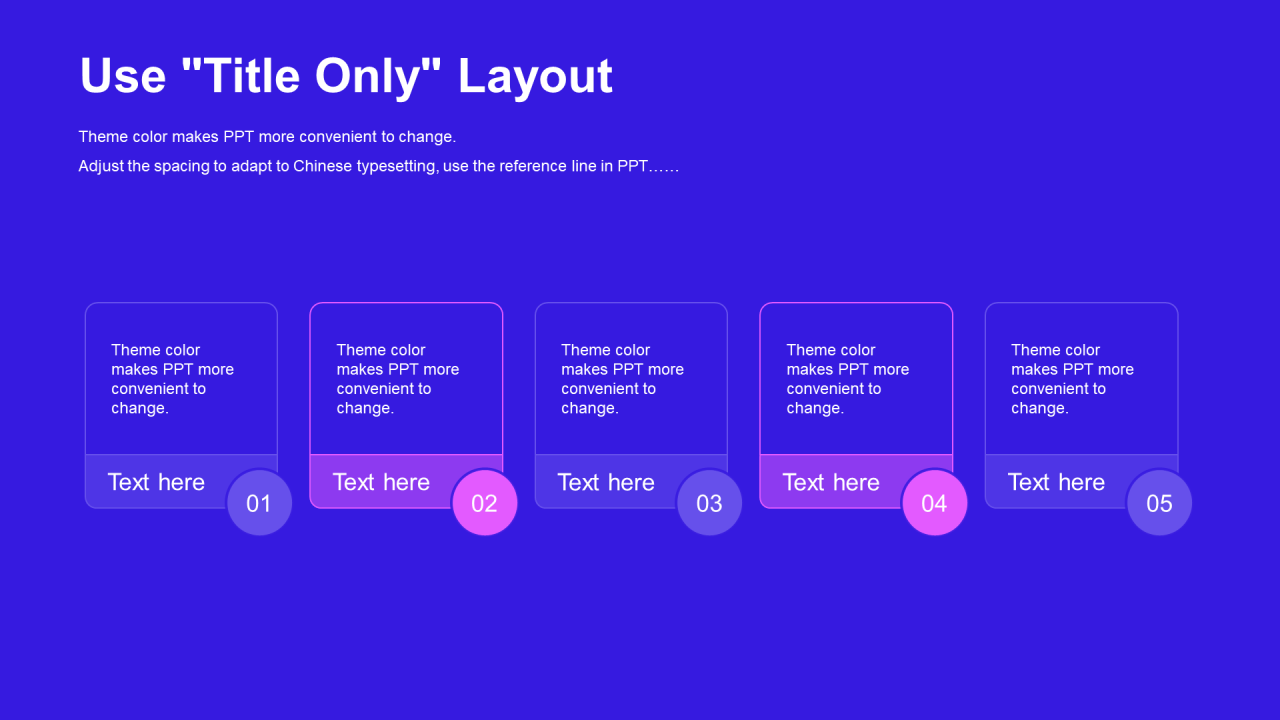 Use "Title Only" Layout

Theme color makes PPT more convenient to change.

Adjust the spacing to adapt to Chinese typesetting, use the reference line in PPT……

Theme color makes PPT more convenient to change.

Text here

01

Theme color makes PPT more convenient to change.

Text here

02

Theme color makes PPT more convenient to change.

Text here

03

Theme color makes PPT more convenient to change.

Text here

04

Theme color makes PPT more convenient to change.

Text here

05